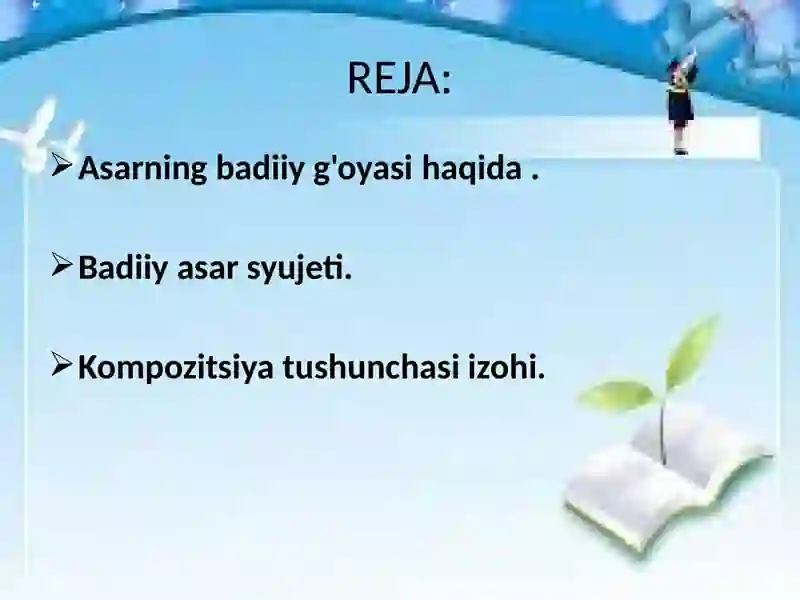 REJA:

➢ Asarning badiiy g'oyasi haqida .

➢ Badiiy asar syujeti.

➢ Kompozitsiya tushunchasi izohi.